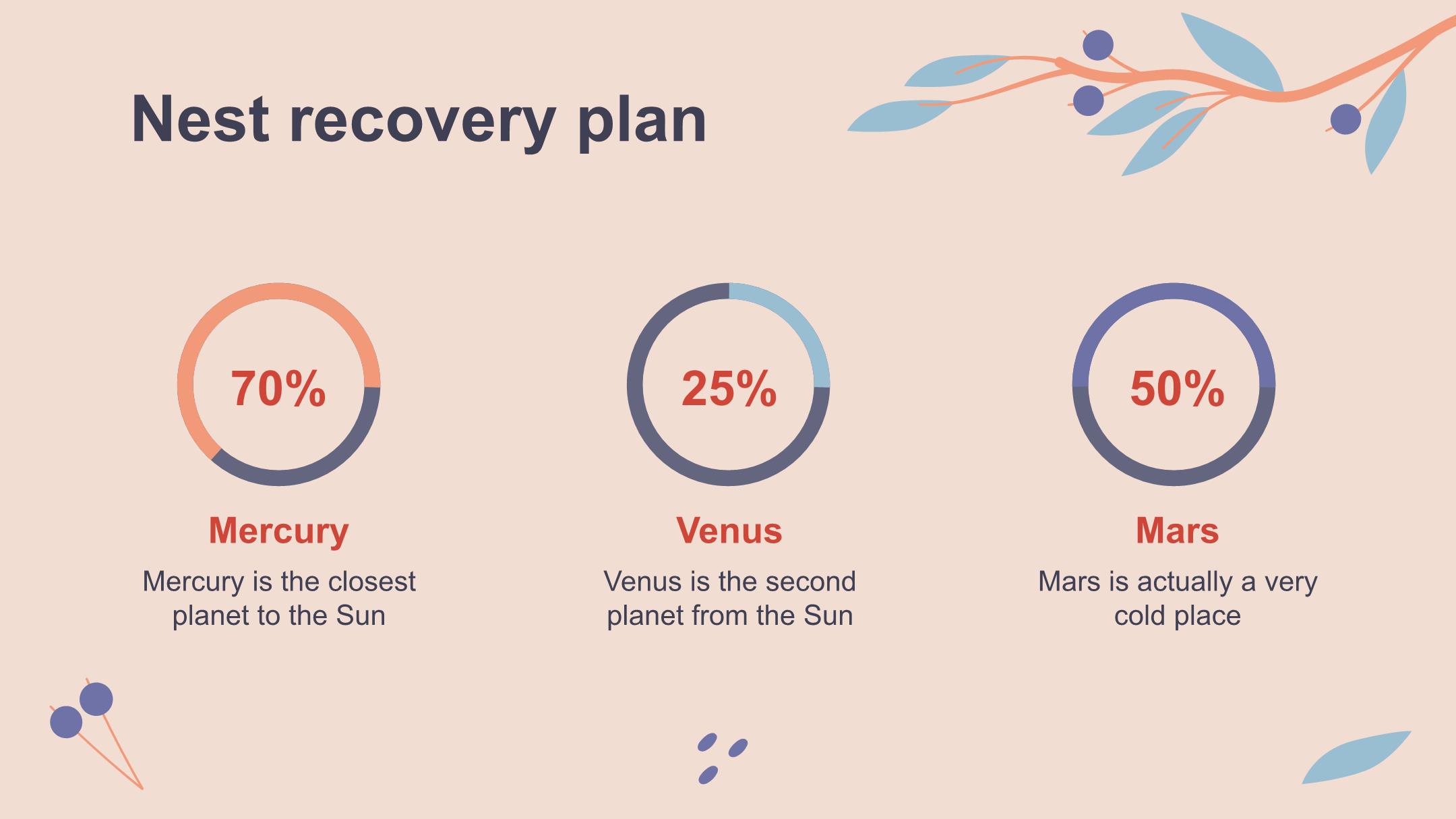 Nest recovery plan

70%

Mercury

Mercury is the closest planet to the Sun

25%

Venus

Venus is the second planet from the Sun

50%

Mars

Mars is actually a very cold place